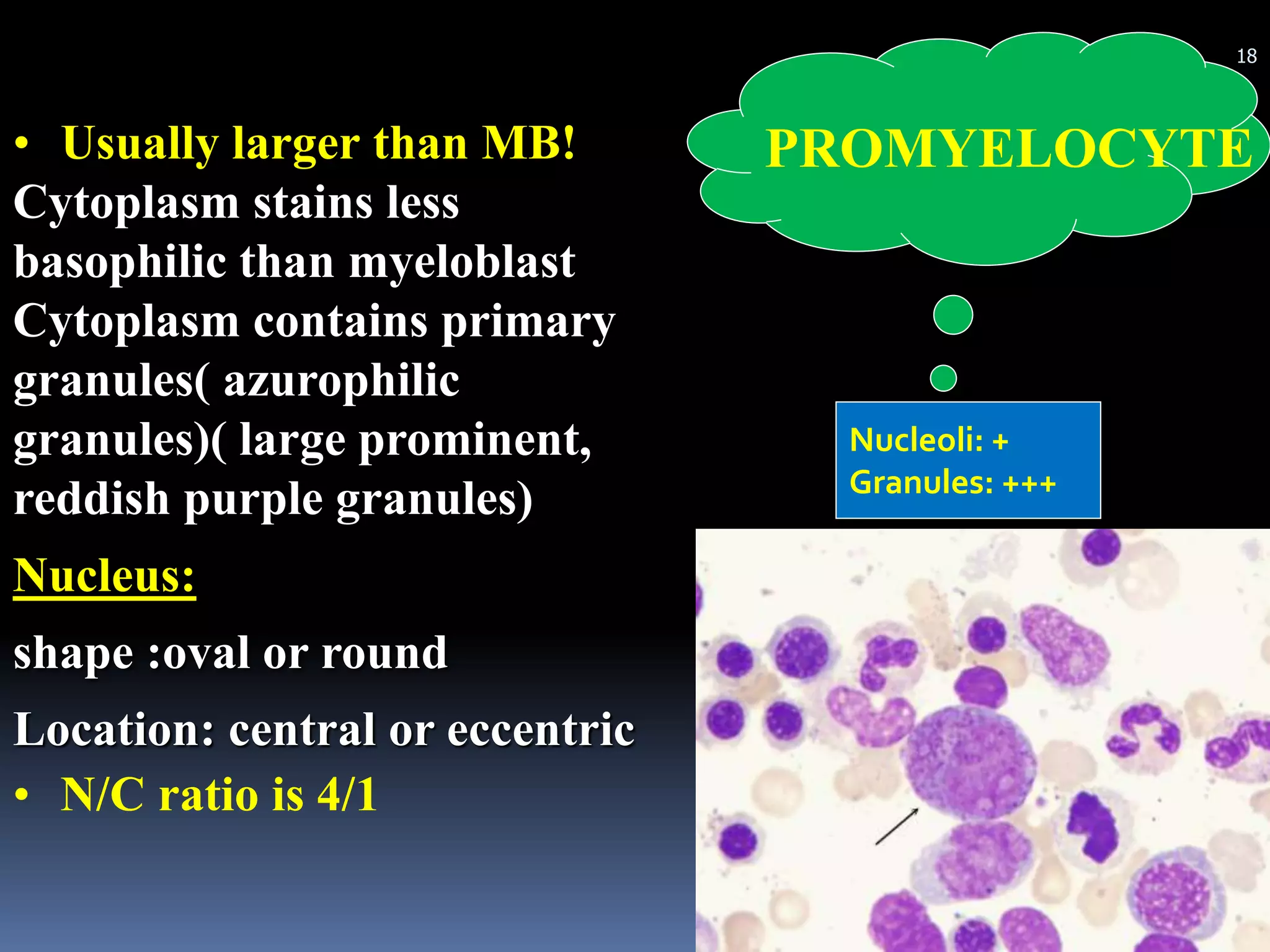 18

PROMYELOCYTE

• Usually larger than MB!
Cytoplasm stains less basophilic than myeloblast
Cytoplasm contains primary granules( azurophilic granules)( large prominent, reddish purple granules)

Nucleus:

shape :oval or round

Location: central or eccentric

• N/C ratio is 4/1

Nucleoli: +
Granules: +++